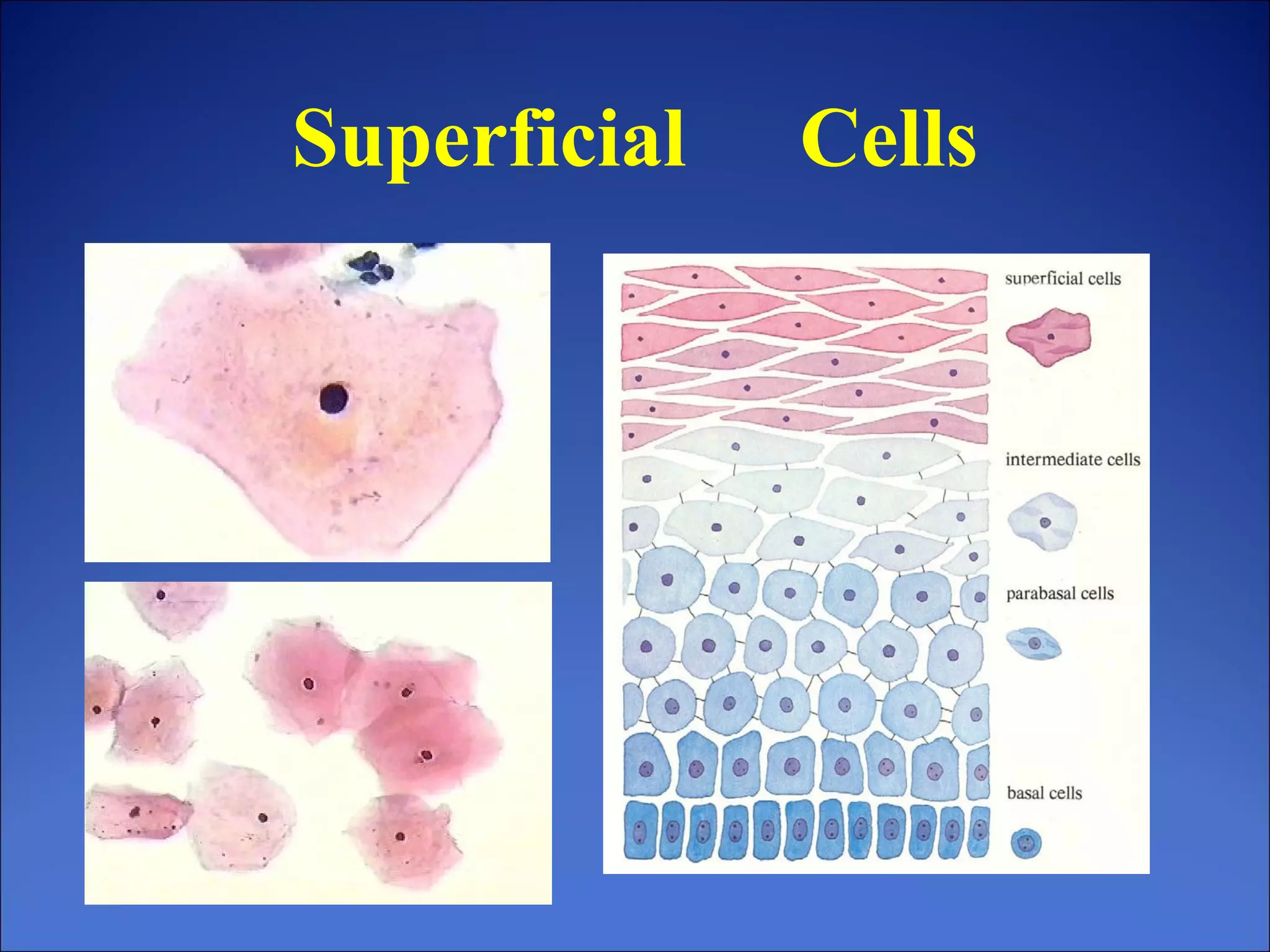 Superficial Cells

superficial cells

intermediate cells

parabasal cells

basal cells